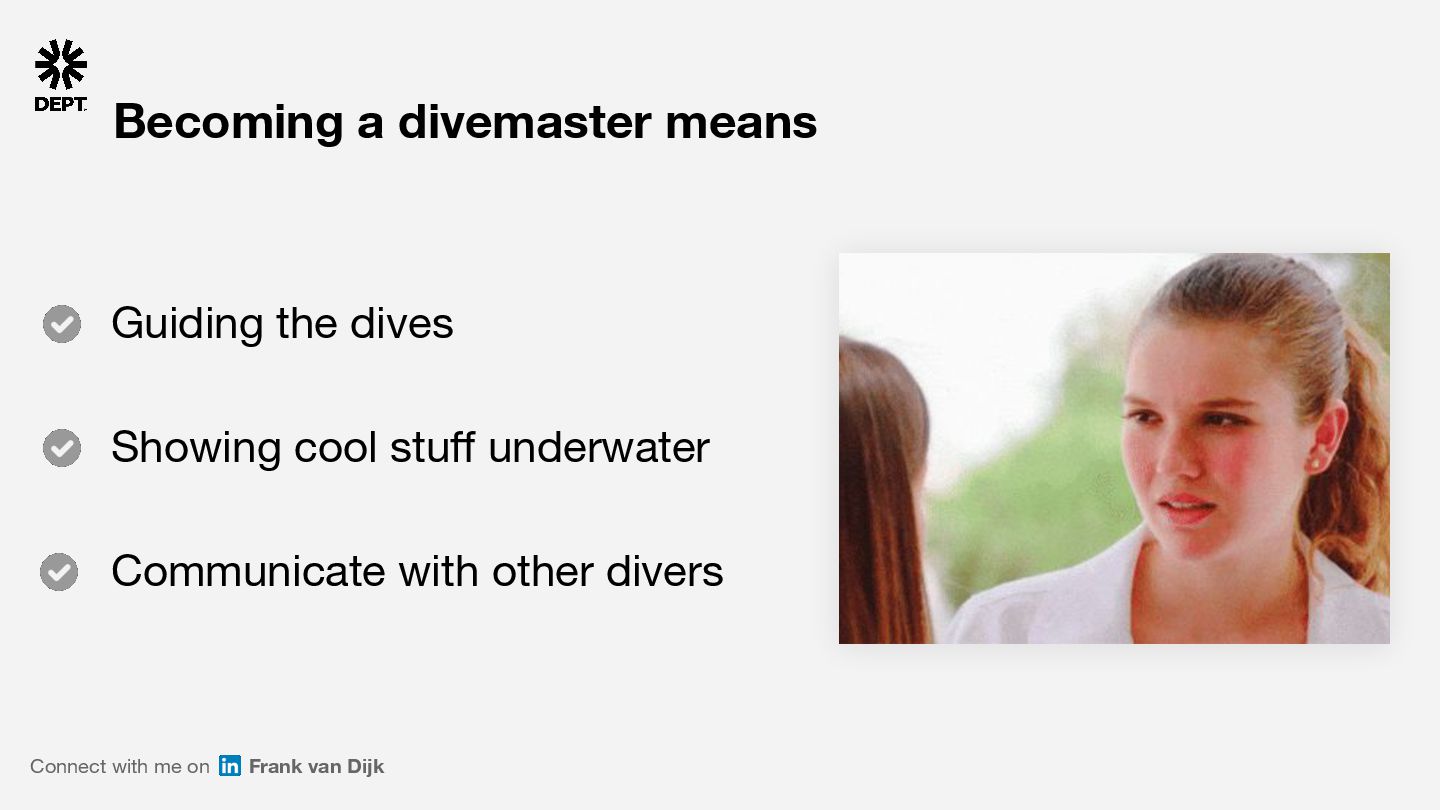 DEPT.

Becoming a divemaster means

Guiding the dives

Showing cool stuff underwater

Communicate with other divers

Connect with me on in Frank van Dijk